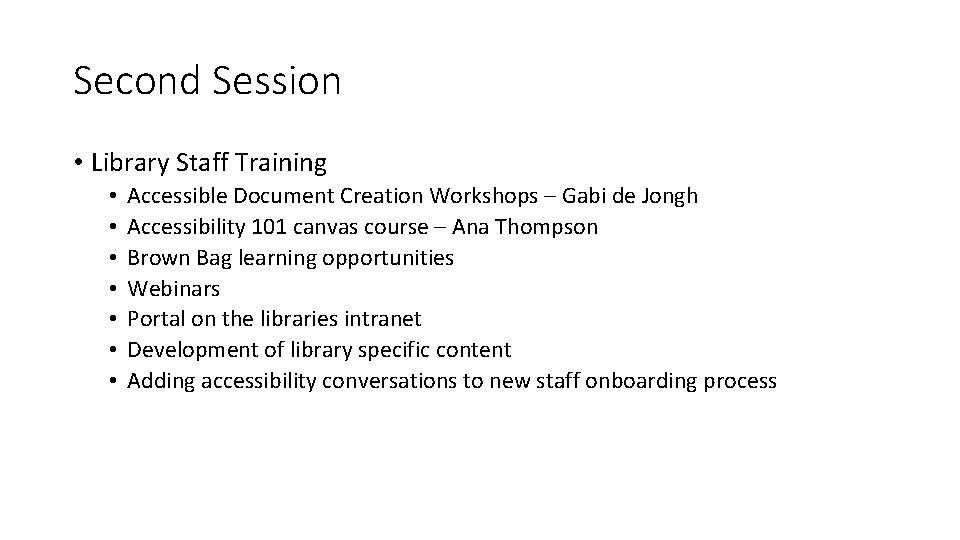 Second Session

• Library Staff Training
  • Accessible Document Creation Workshops – Gabi de Jongh
  • Accessibility 101 canvas course – Ana Thompson
  • Brown Bag learning opportunities
  • Webinars
  • Portal on the libraries intranet
  • Development of library specific content
  • Adding accessibility conversations to new staff onboarding process